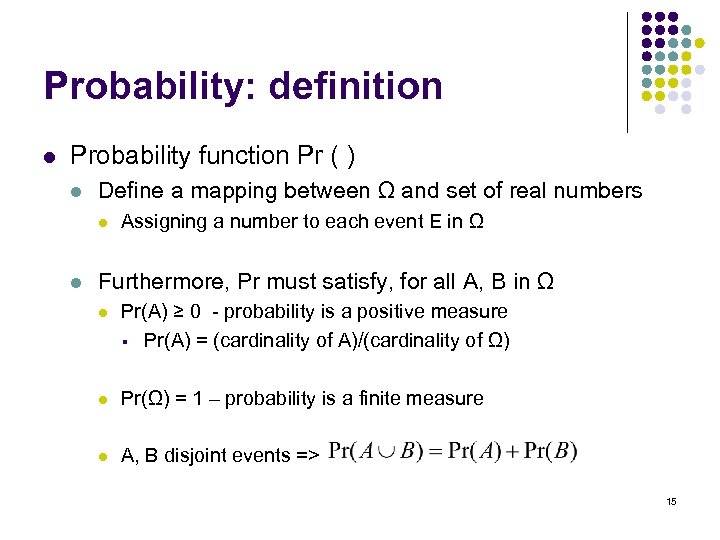 Probability: definition

- Probability function Pr ( )
  - Define a mapping between Ω and set of real numbers
    - Assigning a number to each event E in Ω
  - Furthermore, Pr must satisfy, for all A, B in Ω
    - Pr(A) ≥ 0 - probability is a positive measure
      - Pr(A) = (cardinality of A)/(cardinality of Ω)
    - Pr(Ω) = 1 – probability is a finite measure
    - A, B disjoint events => $\Pr(A \cup B) = \Pr(A) + \Pr(B)$

15